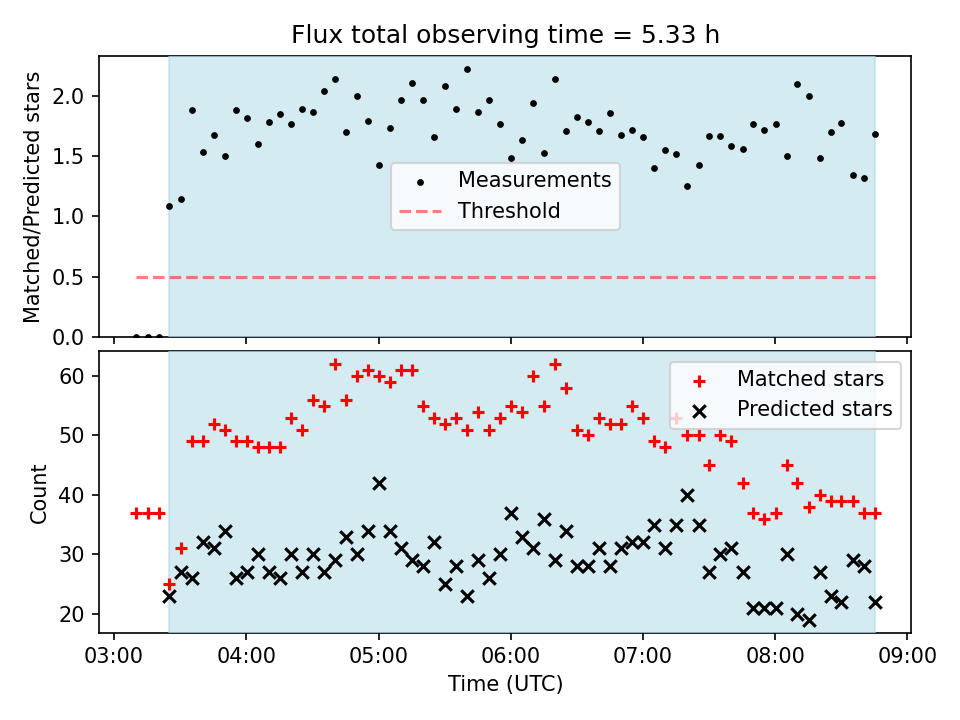 Flux total observing time = 5.33 h

Matched/Predicted stars

2.0
1.5
1.0
0.5
0.0

Measurements
Threshold

Count

60
50
40
30
20

Matched stars
Predicted stars

03:00
04:00
05:00
06:00
07:00
08:00
09:00

Time (UTC)